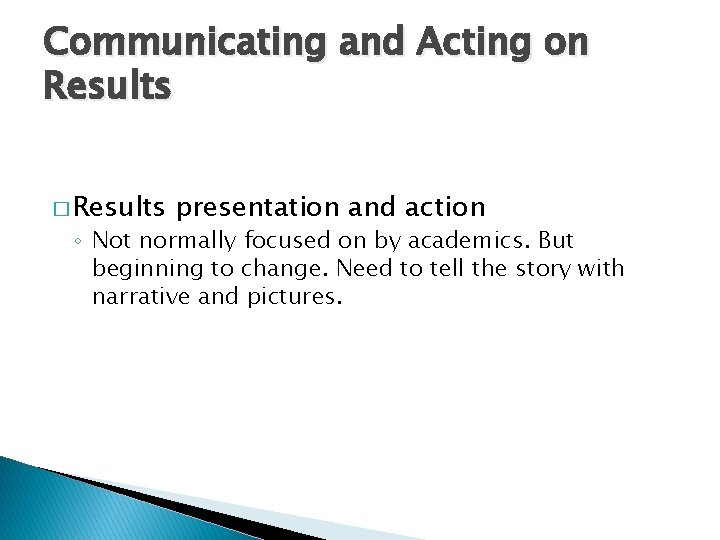 Communicating and Acting on Results

□ Results presentation and action
◦ Not normally focused on by academics. But beginning to change. Need to tell the story with narrative and pictures.